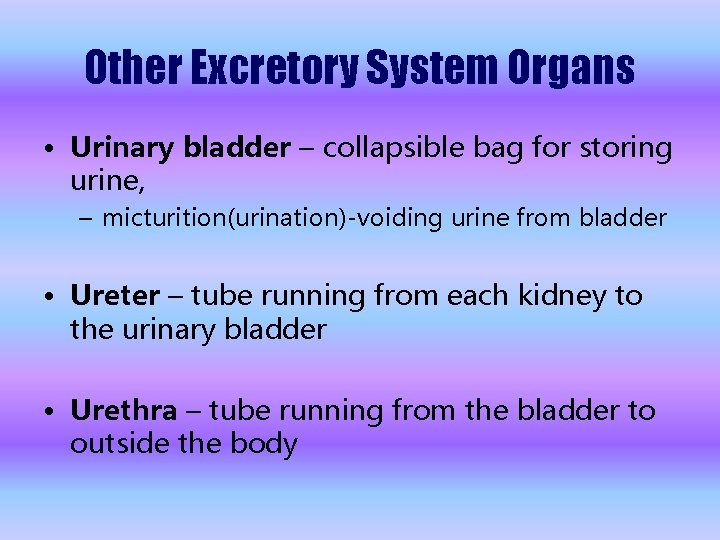 Other Excretory System Organs

• Urinary bladder – collapsible bag for storing urine,
– micturition(urination)-voiding urine from bladder

• Ureter – tube running from each kidney to the urinary bladder

• Urethra – tube running from the bladder to outside the body